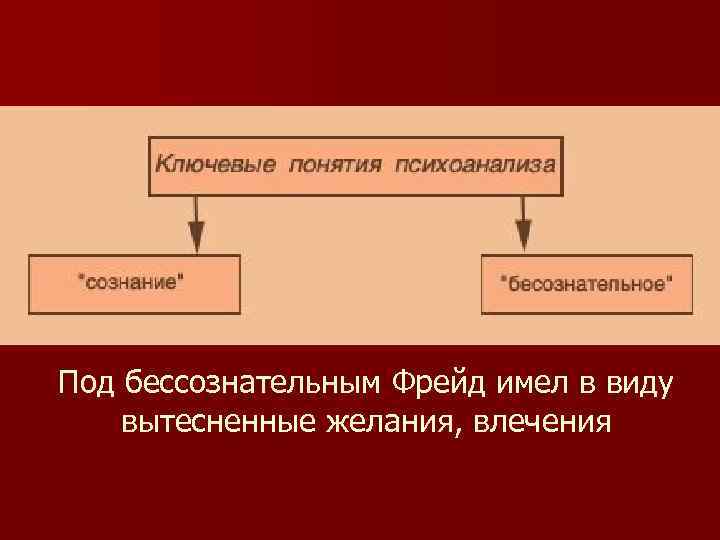 Ключевые понятия психоанализа

"сознание"

"бесознательное"

Под бессознательным Фрейд имел в виду вытесненные желания, влечения